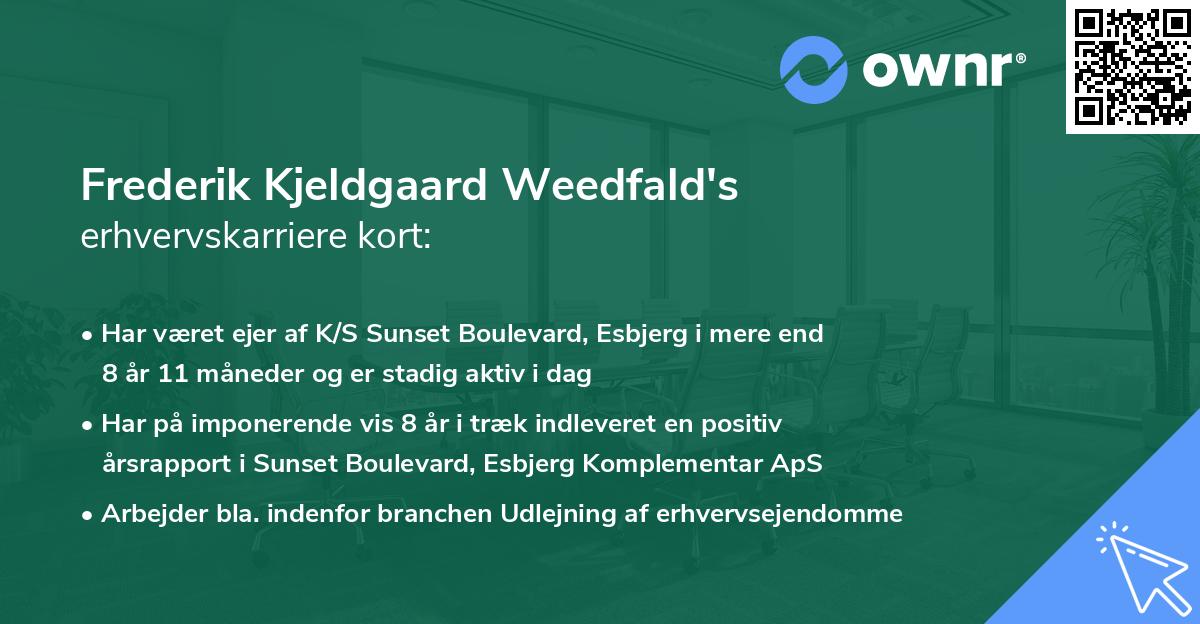 ownr®

Frederik Kjeldgaard Weedfald's
erhvervskarriere kort:

• Har været ejer af K/S Sunset Boulevard, Esbjerg i mere end 8 år 11 måneder og er stadig aktiv i dag

• Har på imponerende vis 8 år i træk indleveret en positiv årsrapport i Sunset Boulevard, Esbjerg Komplementar ApS

• Arbejder bla. indenfor branchen Udlejning af erhvervsejendomme